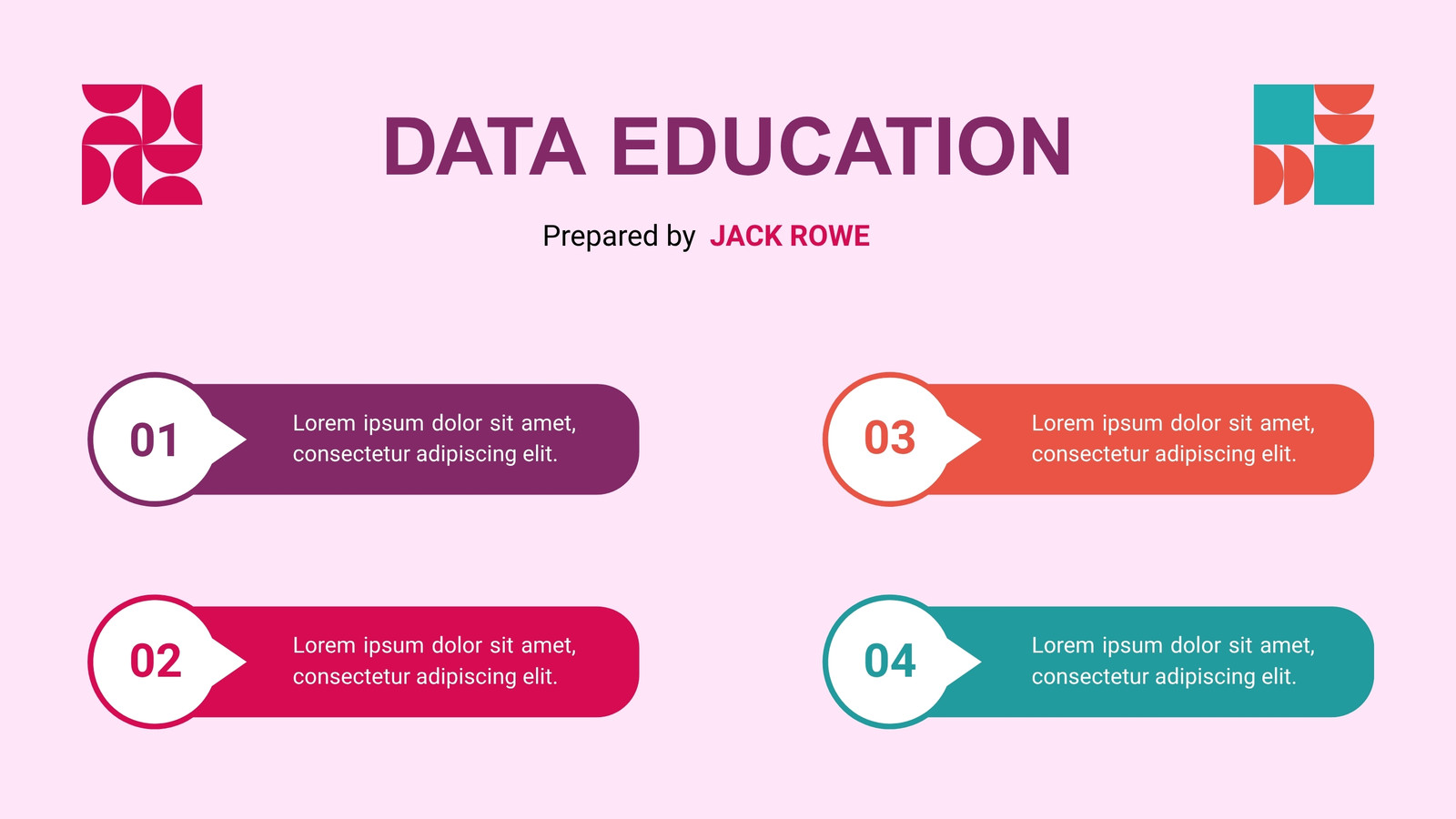 DATA EDUCATION

Prepared by JACK ROWE

01 Lorem ipsum dolor sit amet, consectetur adipiscing elit.

02 Lorem ipsum dolor sit amet, consectetur adipiscing elit.

03 Lorem ipsum dolor sit amet, consectetur adipiscing elit.

04 Lorem ipsum dolor sit amet, consectetur adipiscing elit.